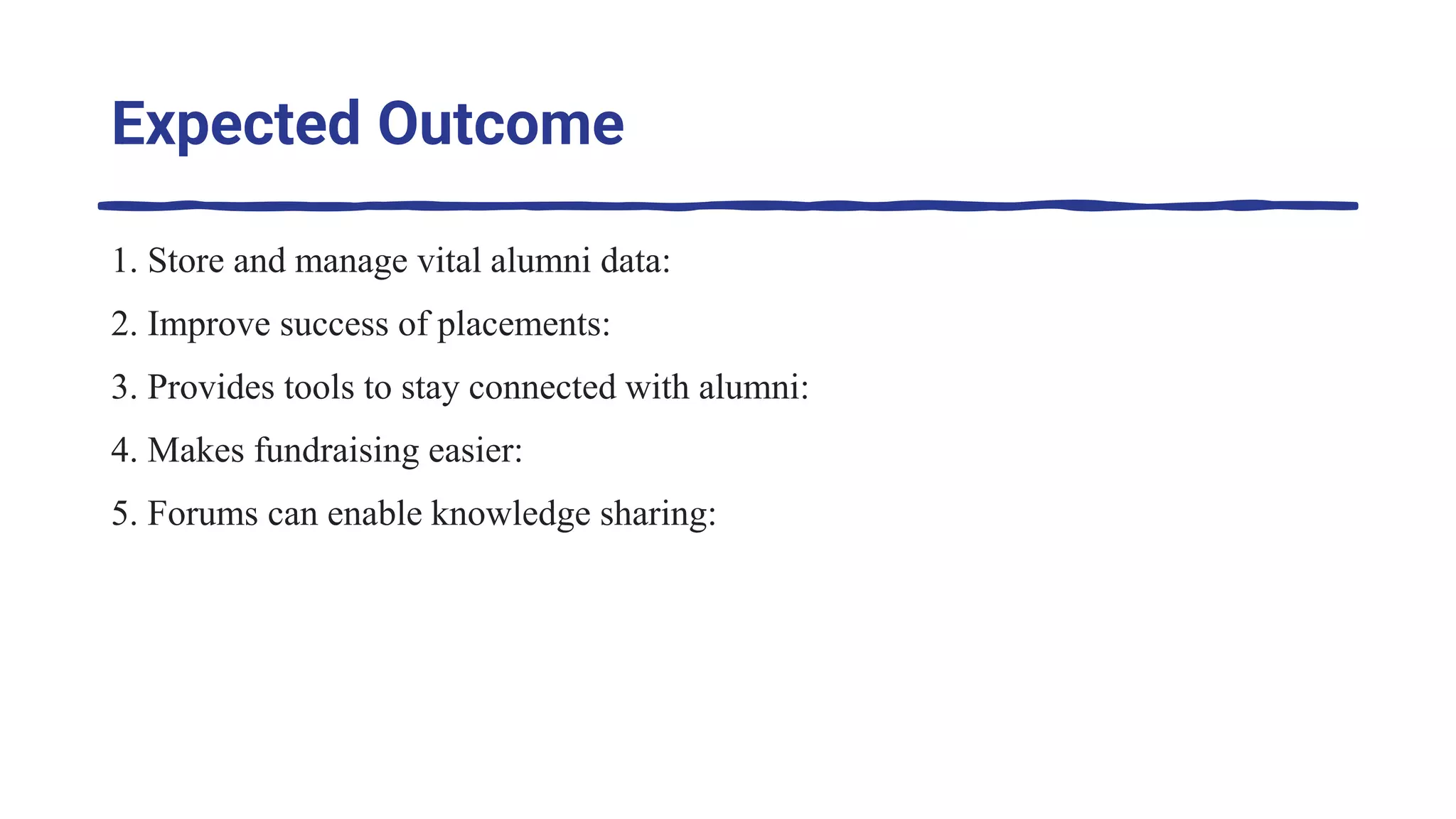 Expected Outcome

1. Store and manage vital alumni data:

2. Improve success of placements:

3. Provides tools to stay connected with alumni:

4. Makes fundraising easier:

5. Forums can enable knowledge sharing: